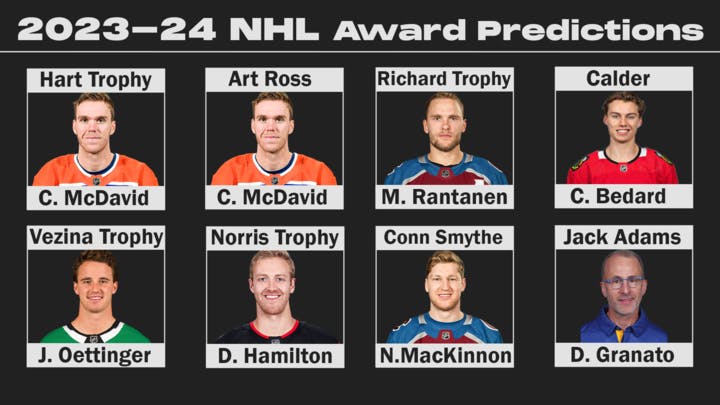 2023–24 NHL Award Predictions

Hart Trophy
C. McDavid

Art Ross
C. McDavid

Richard Trophy
M. Rantanen

Calder
C. Bedard

Vezina Trophy
J. Oettinger

Norris Trophy
D. Hamilton

Conn Smythe
N.MacKinnon

Jack Adams
D. Granato